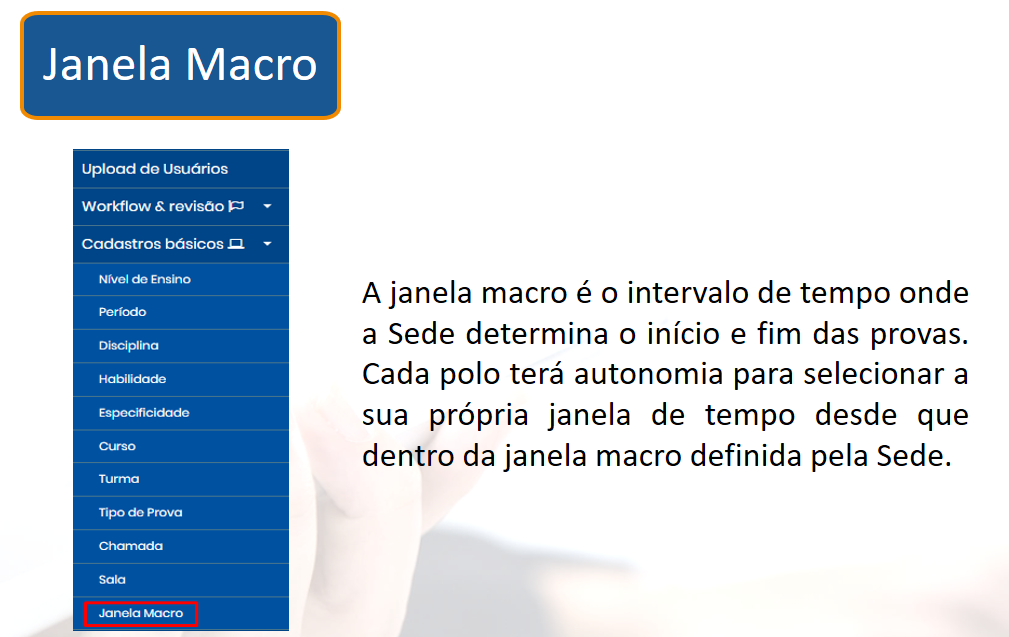 Janela Macro

Upload de Usuários
Workflow & revisão
Cadastros básicos
Nível de Ensino
Período
Disciplina
Habilidade
Especificidade
Curso
Turma
Tipo de Prova
Chamada
Sala
Janela Macro

A janela macro é o intervalo de tempo onde a Sede determina o início e fim das provas. Cada polo terá autonomia para selecionar a sua própria janela de tempo desde que dentro da janela macro definida pela Sede.